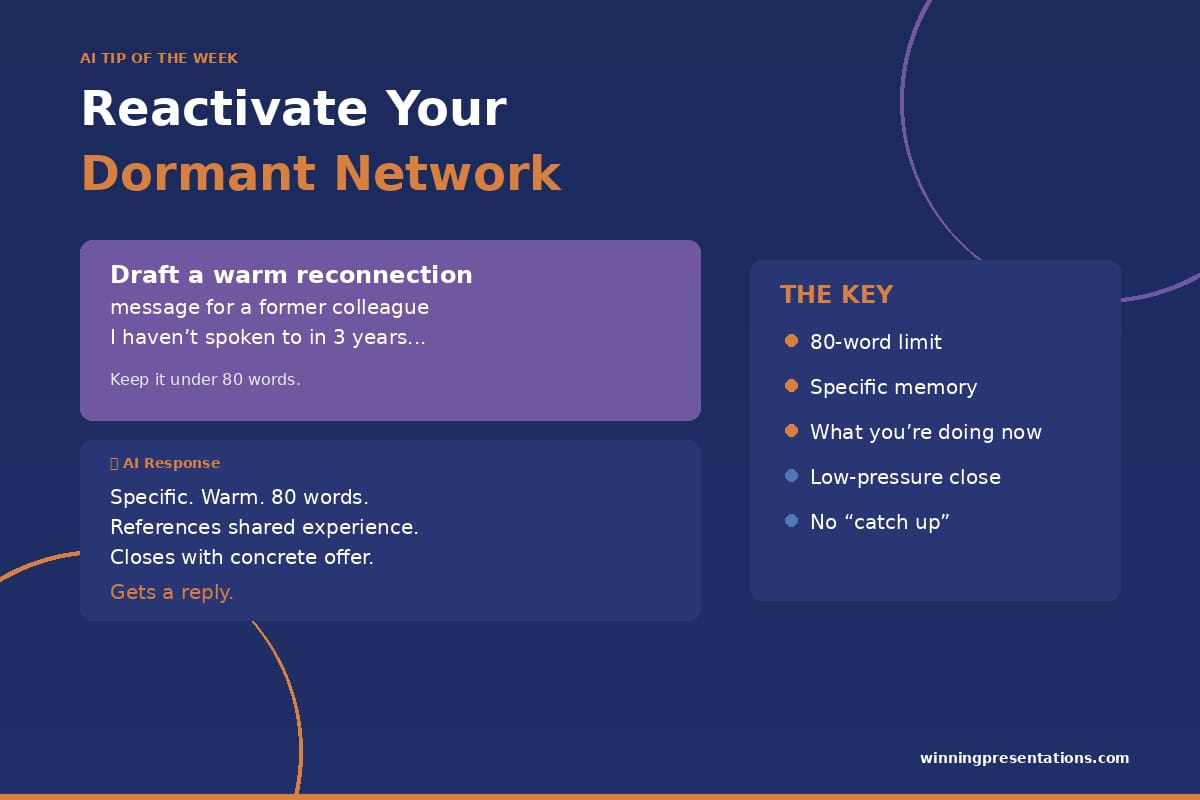 AI TIP OF THE WEEK

Reactivate Your Dormant Network

Draft a warm reconnection message for a former colleague I haven’t spoken to in 3 years…

Keep it under 80 words.

AI Response

Specific. Warm. 80 words.
References shared experience.
Closes with concrete offer.

Gets a reply.

THE KEY

80-word limit

Specific memory

What you’re doing now

Low-pressure close

No “catch up”

winningpresentations.com